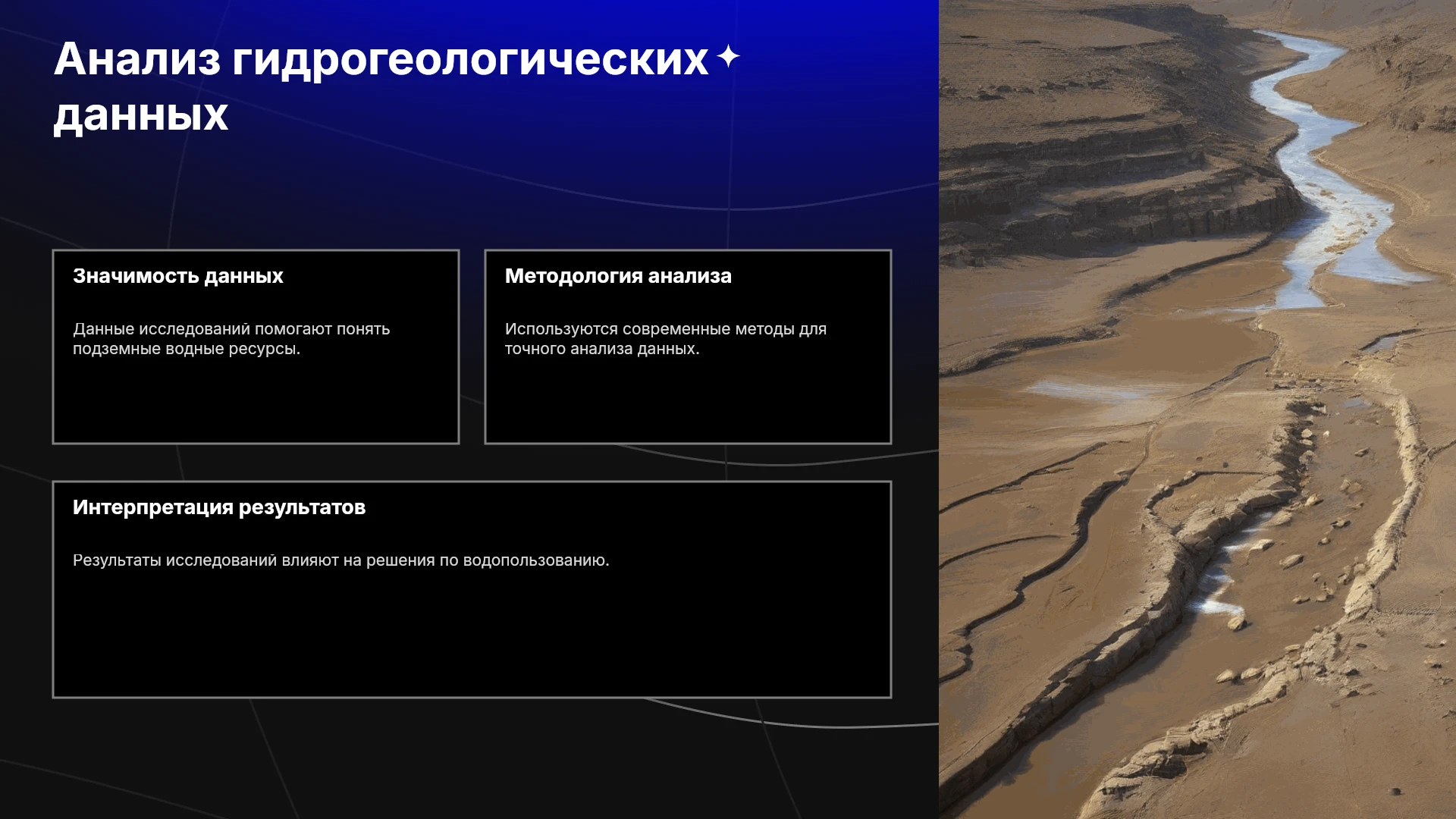 Анализ гидрогеологических данных

Значимость данных

Данные исследований помогают понять подземные водные ресурсы.

Методология анализа

Используются современные методы для точного анализа данных.

Интерпретация результатов

Результаты исследований влияют на решения по водопользованию.